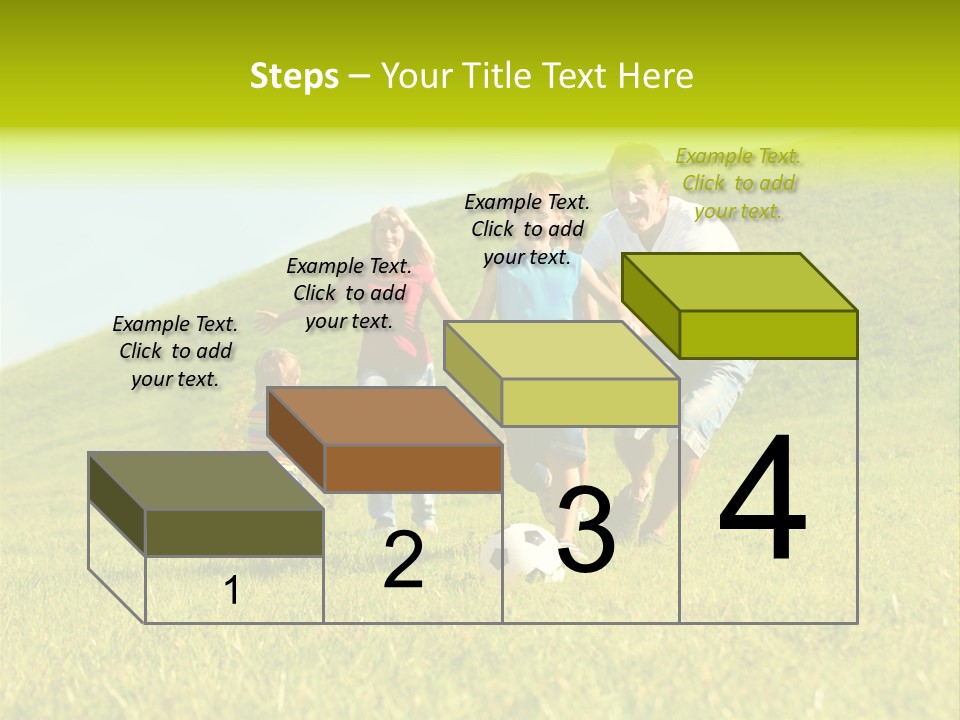 Steps – Your Title Text Here

Example Text. Click to add your text.

Example Text. Click to add your text.

Example Text. Click to add your text.

Example Text. Click to add your text.

1

2

3

4